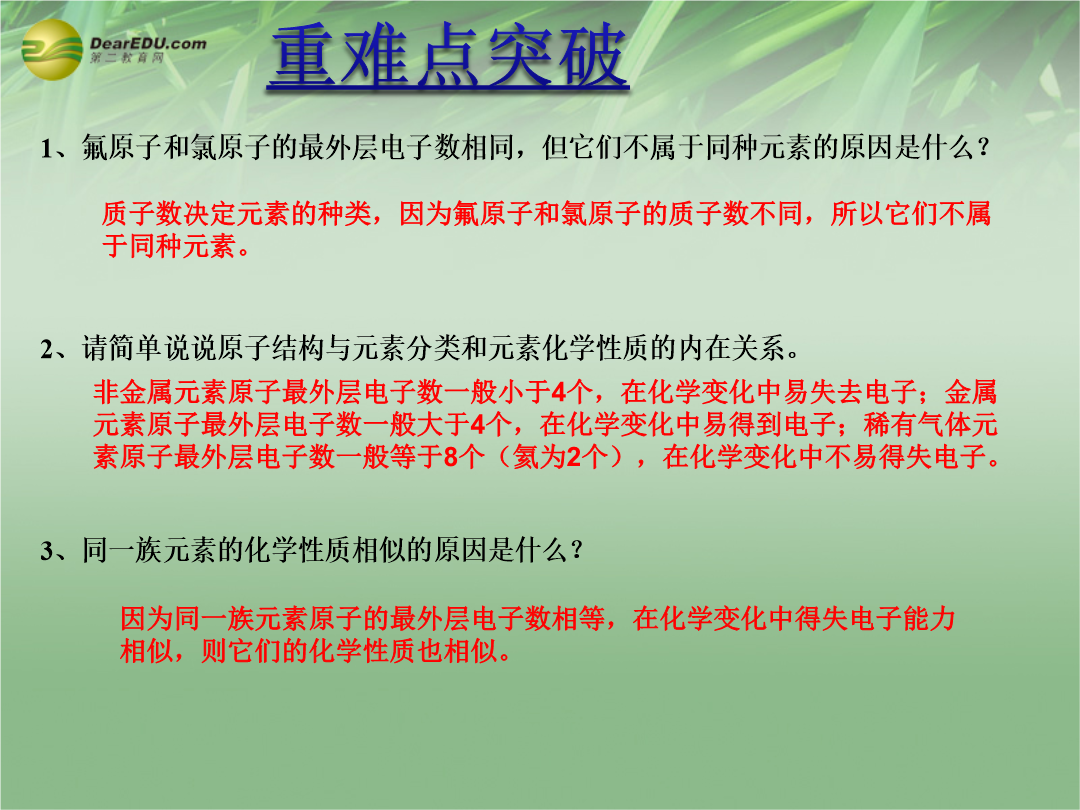 DearEDU.com
第二教育网

重难点突破

1、氟原子和氯原子的最外层电子数相同，但它们不属于同种元素的原因是什么？

质子数决定元素的种类，因为氟原子和氯原子的质子数不同，所以它们不属于同种元素。

2、请简单说说原子结构与元素分类和元素化学性质的内在关系。

非金属元素原子最外层电子数一般小于4个，在化学变化中易失去电子；金属元素原子最外层电子数一般大于4个，在化学变化中易得到电子；稀有气体元素原子最外层电子数一般等于8个（氦为2个），在化学变化中不易得失电子。

3、同一族元素的化学性质相似的原因是什么？

因为同一族元素原子的最外层电子数相等，在化学变化中得失电子能力相似，则它们的化学性质也相似。